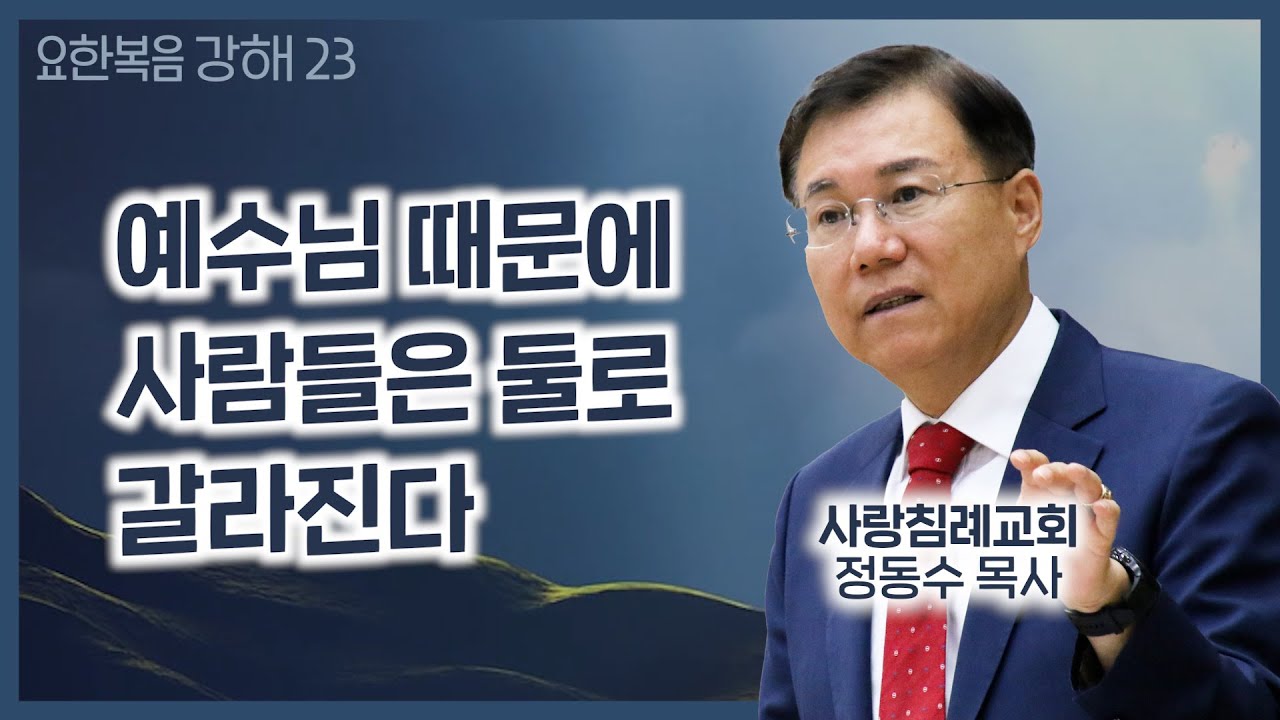 요한복음 강해 23

예수님 때문에 사람들은 둘로 갈라진다

사랑침례교회
정동수 목사